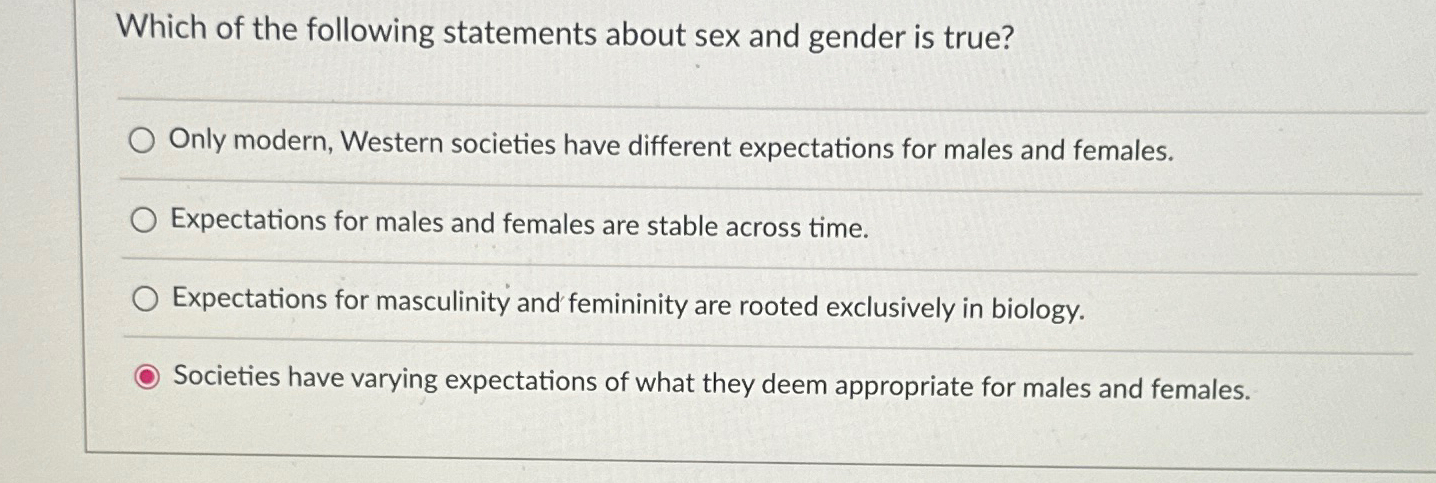 Which of the following statements about sex and gender is true?

Only modern, Western societies have different expectations for males and females.

Expectations for males and females are stable across time.

Expectations for masculinity and femininity are rooted exclusively in biology.

Societies have varying expectations of what they deem appropriate for males and females.